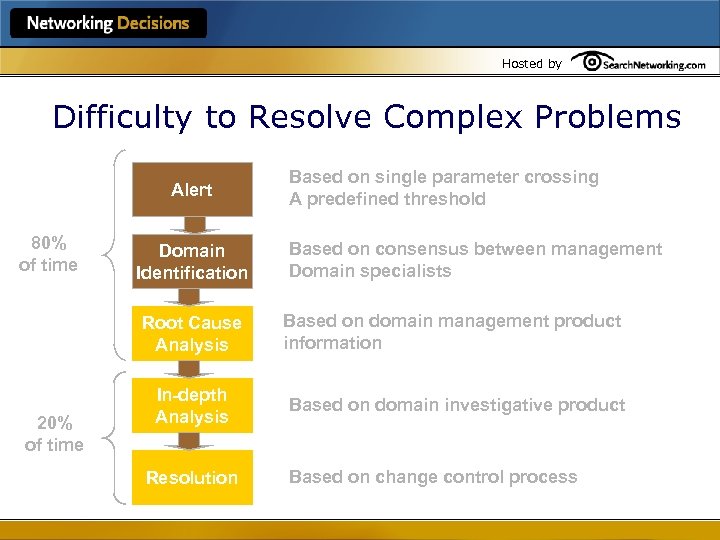 Networking Decisions

Hosted by SearchNetworking.com

Difficulty to Resolve Complex Problems

80% of time

20% of time

Alert

Based on single parameter crossing
A predefined threshold

Domain Identification

Based on consensus between management
Domain specialists

Root Cause Analysis

Based on domain management product information

In-depth Analysis

Based on domain investigative product

Resolution

Based on change control process